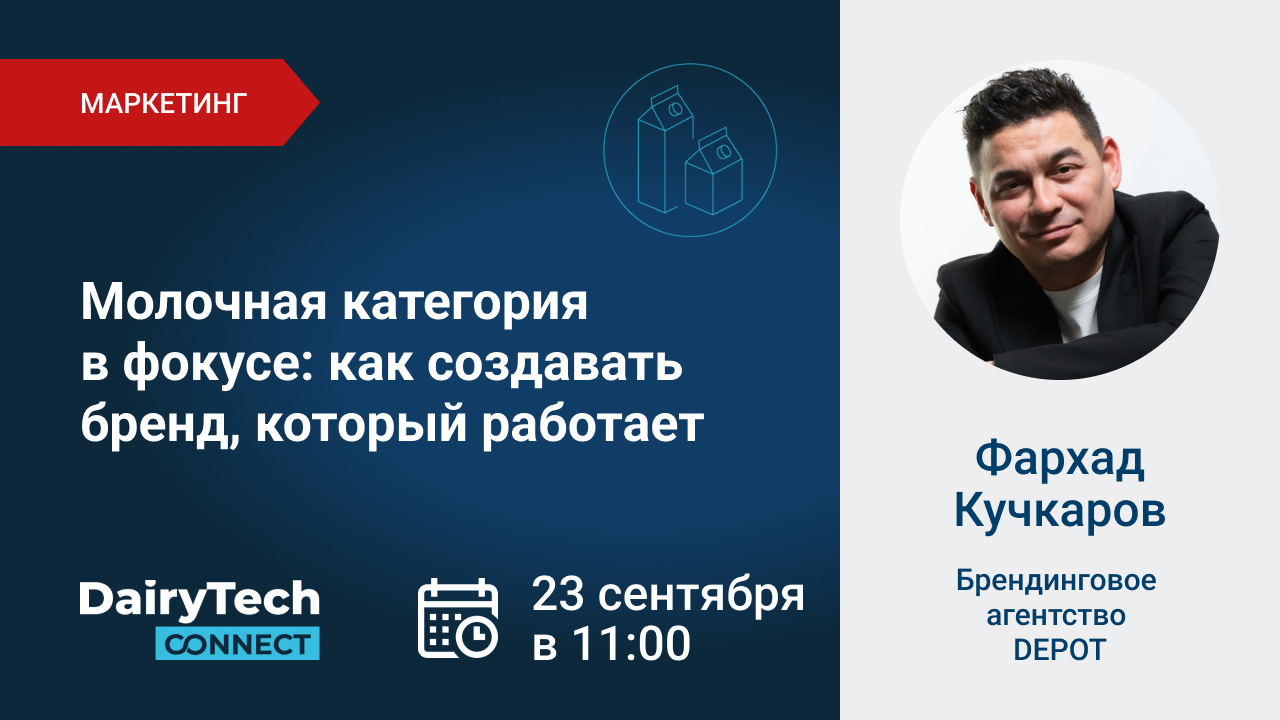 МАРКЕТИНГ

Молочная категория в фокусе: как создавать бренд, который работает

DairyTech CONNECT

23 сентября в 11:00

Фархад Кучкаров

Брендинговое агентство DEPOT